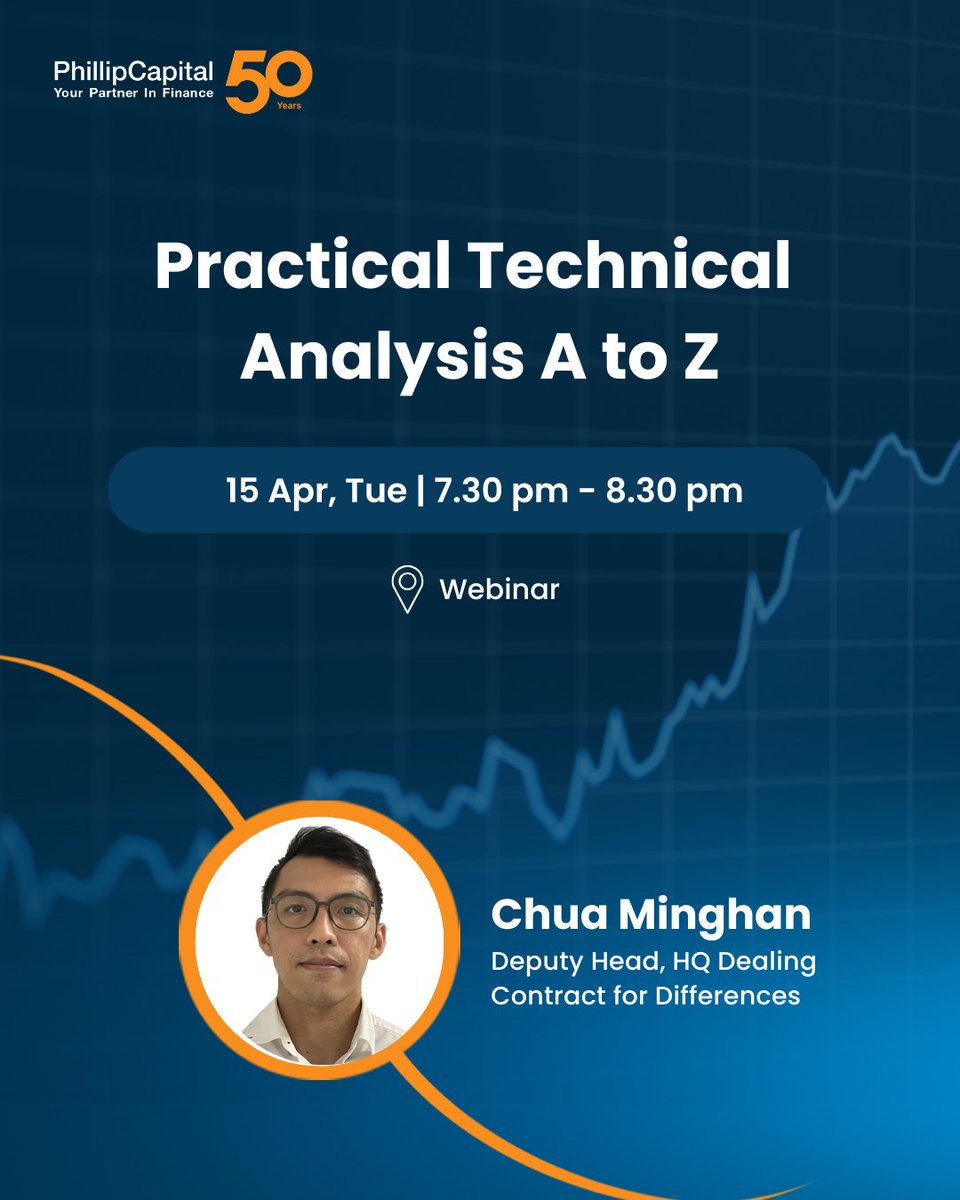 PhillipCapital
Your Partner In Finance
50 Years

Practical Technical Analysis A to Z

15 Apr, Tue | 7.30 pm - 8.30 pm

Webinar

Chua Minghan
Deputy Head, HQ Dealing
Contract for Differences